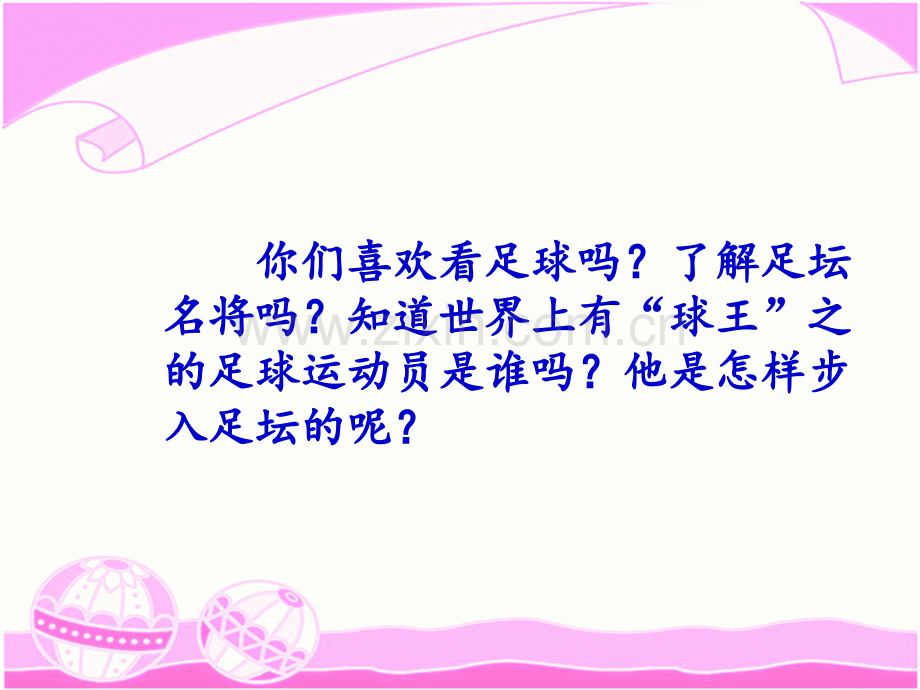 你们喜欢看足球吗？了解足坛名将吗？知道世界上有“球王”之的足球运动员是谁吗？他是怎样步入足坛的呢？

www.zixin.com.cn